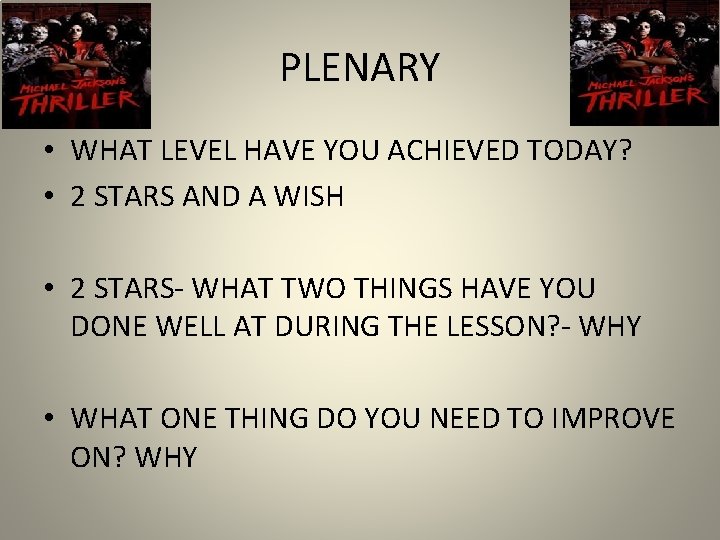 MICHAEL JACKSON'S THRILLER

PLENARY

MICHAEL JACKSON'S THRILLER

• WHAT LEVEL HAVE YOU ACHIEVED TODAY?
• 2 STARS AND A WISH

• 2 STARS- WHAT TWO THINGS HAVE YOU DONE WELL AT DURING THE LESSON?- WHY

• WHAT ONE THING DO YOU NEED TO IMPROVE ON? WHY